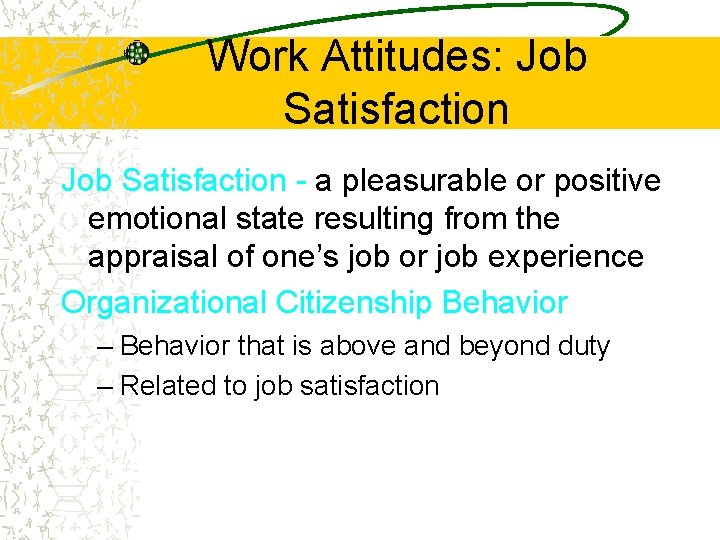 Work Attitudes: Job Satisfaction

Job Satisfaction - a pleasurable or positive emotional state resulting from the appraisal of one's job or job experience

Organizational Citizenship Behavior

– Behavior that is above and beyond duty

– Related to job satisfaction